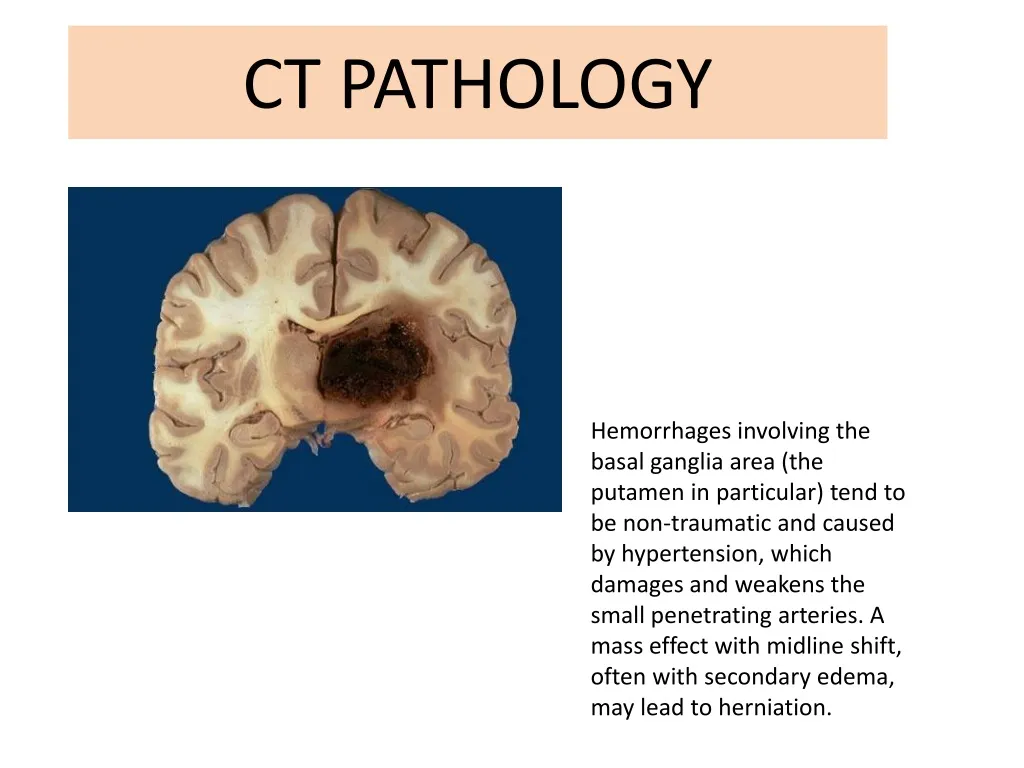 CT PATHOLOGY

Hemorrhages involving the basal ganglia area (the putamen in particular) tend to be non-traumatic and caused by hypertension, which damages and weakens the small penetrating arteries. A mass effect with midline shift, often with secondary edema, may lead to herniation.